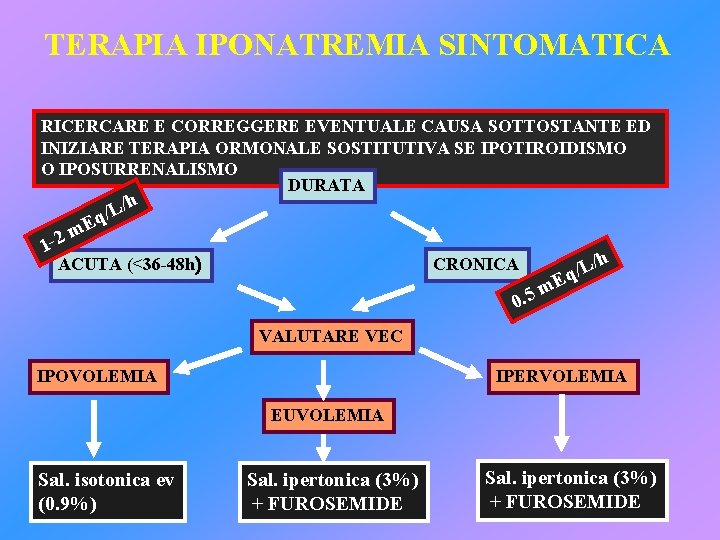 TERAPIA IPONATREMIA SINTOMATICA

RICERCARE E CORREGGERE EVENTUALE CAUSA SOTTOSTANTE ED INIZIARE TERAPIA ORMONALE SOSTITUTIVA SE IPOTIROIDISMO O IPOSURRENALISMO

DURATA

1-2 mEq/L/h

ACUTA (<36-48h)

CRONICA

0.5 mEq/L/h

VALUTARE VEC

IPOVOLEMIA

EUVOLEMIA

IPERVOLEMIA

Sal. isotonica ev (0.9%)

Sal. ipertonica (3%) + FUROSEMIDE

Sal. ipertonica (3%) + FUROSEMIDE